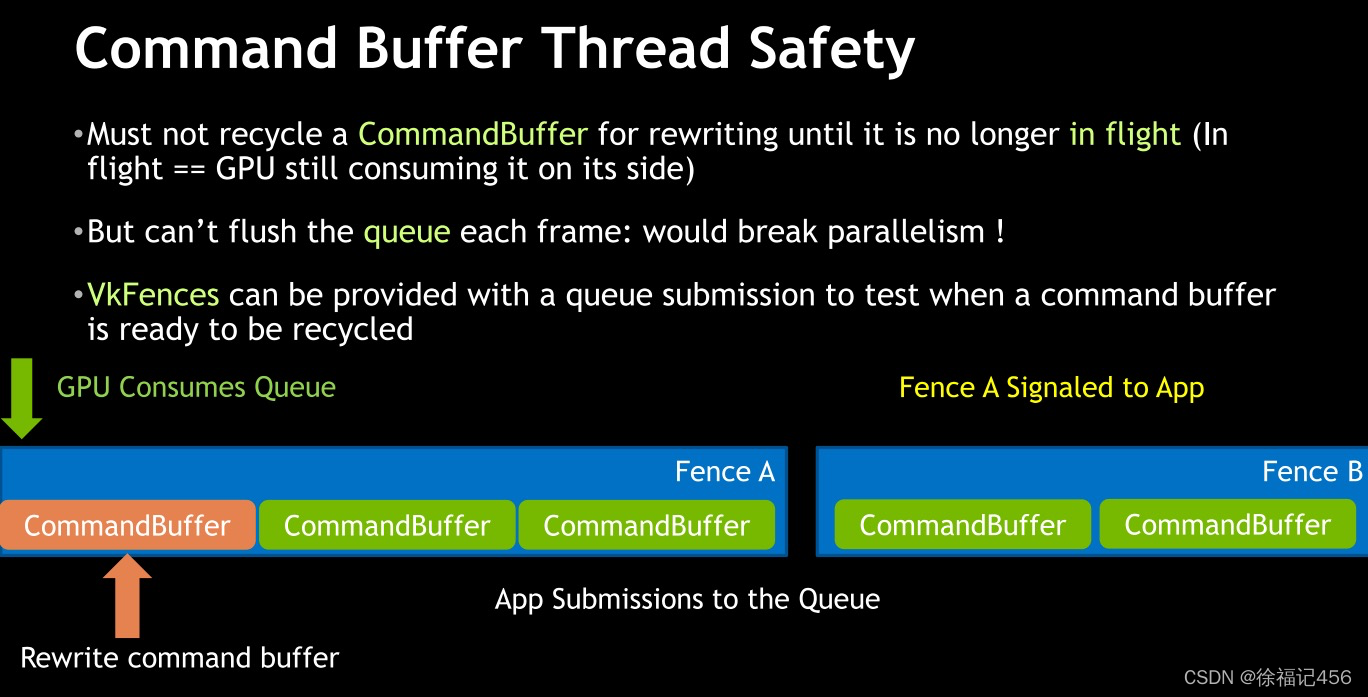 Command Buffer Thread Safety

•Must not recycle a CommandBuffer for rewriting until it is no longer in flight (In flight == GPU still consuming it on its side)

•But can’t flush the queue each frame: would break parallelism !

•VkFences can be provided with a queue submission to test when a command buffer is ready to be recycled

GPU Consumes Queue

Fence A Signaled to App

Fence A

CommandBuffer

CommandBuffer

CommandBuffer

Fence B

CommandBuffer

CommandBuffer

App Submissions to the Queue

Rewrite command buffer

CSDN @徐福记456